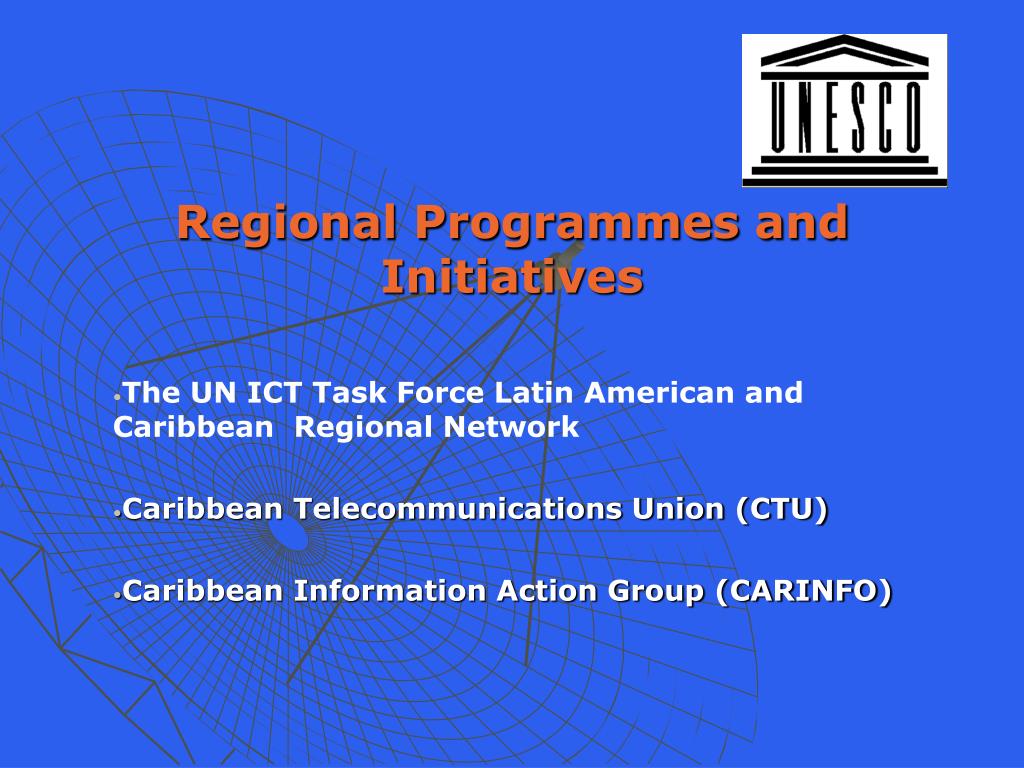 UNESCO

Regional Programmes and Initiatives

•The UN ICT Task Force Latin American and Caribbean Regional Network

•Caribbean Telecommunications Union (CTU)

•Caribbean Information Action Group (CARINFO)